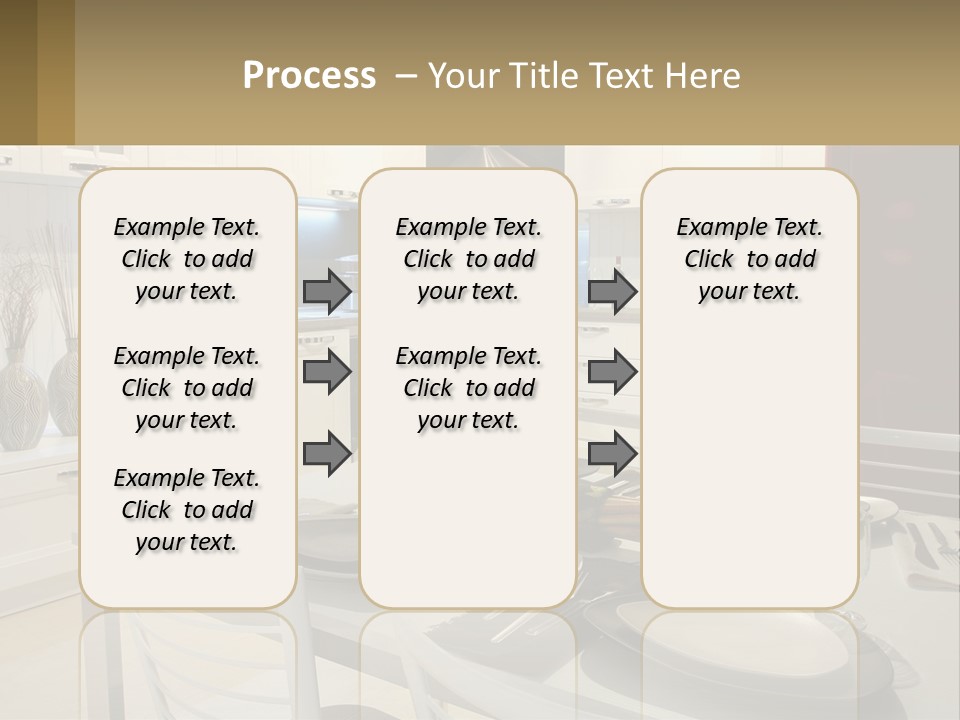 Process – Your Title Text Here

Example Text. Click to add your text.

Example Text. Click to add your text.

Example Text. Click to add your text.

Example Text. Click to add your text.

Example Text. Click to add your text.

Example Text. Click to add your text.